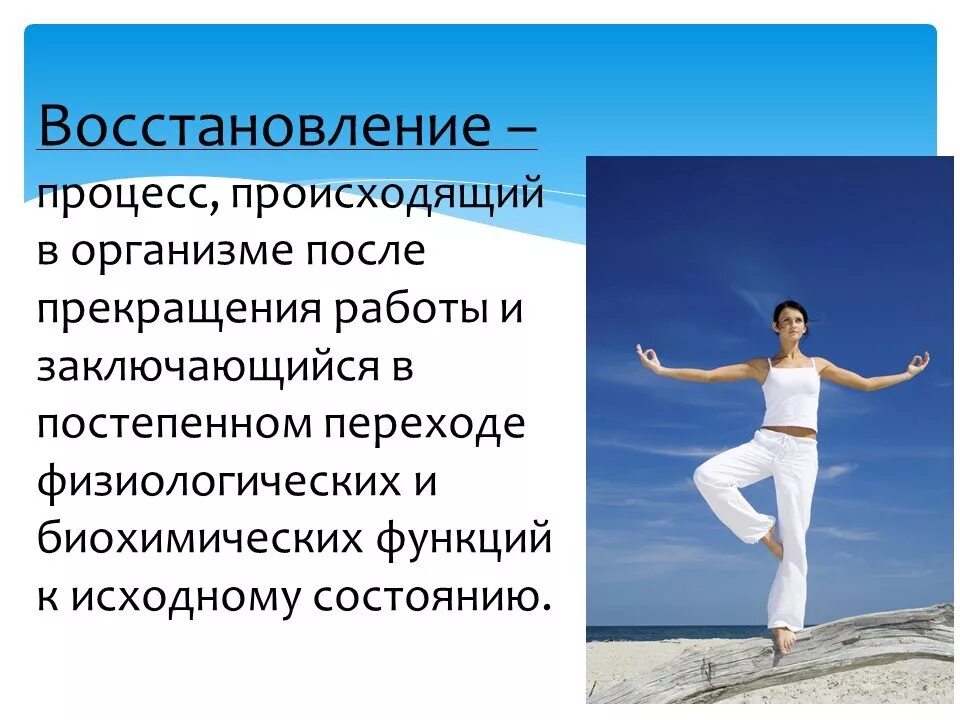 Восстановление – процесс, происходящий в организме после прекращения работы и заключающийся в постепенном переходе физиологических и биохимических функций к исходному состоянию.